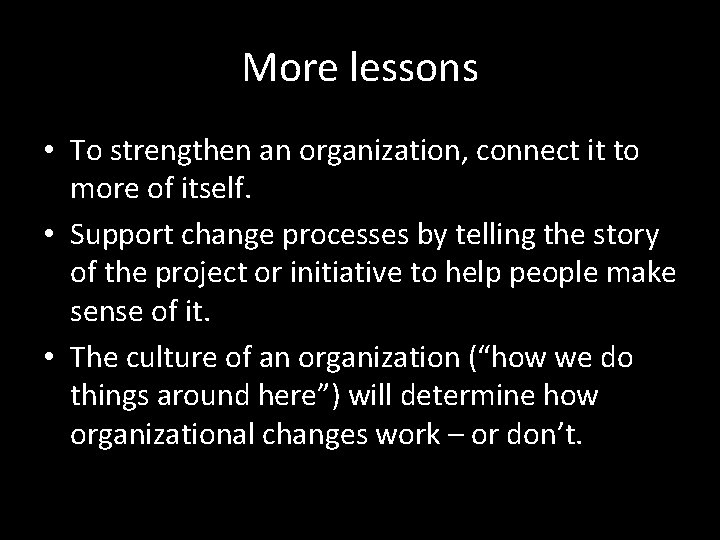 More lessons

• To strengthen an organization, connect it to more of itself.
• Support change processes by telling the story of the project or initiative to help people make sense of it.
• The culture of an organization (“how we do things around here”) will determine how organizational changes work – or don’t.